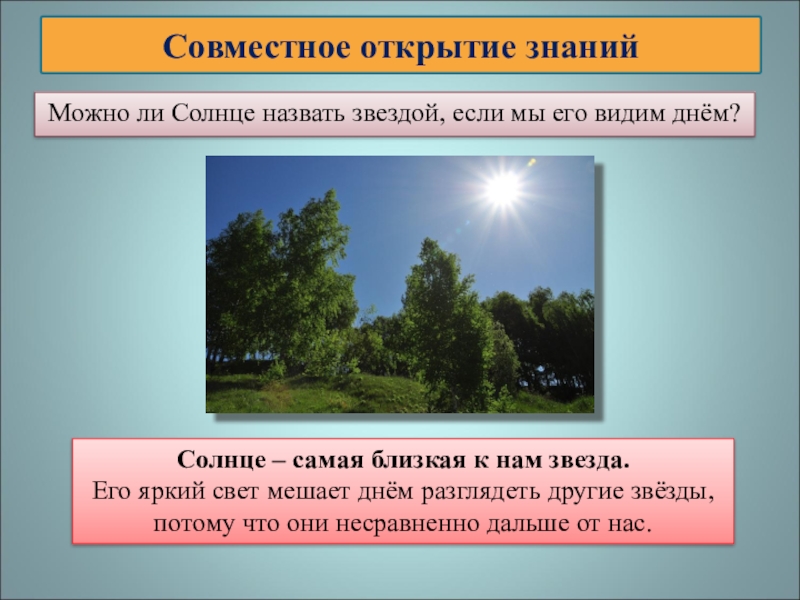 Совместное открытие знаний

Можно ли Солнце назвать звездой, если мы его видим днём?

Солнце – самая близкая к нам звезда.
Его яркий свет мешает днём разглядеть другие звёзды, потому что они несравненно дальше от нас.